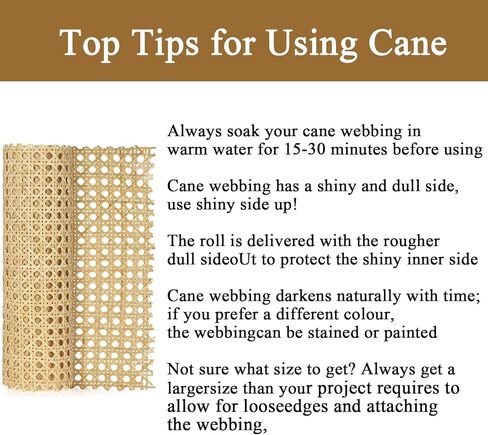 Top Tips for Using Cane

Always soak your cane webbing in warm water for 15-30 minutes before using

Cane webbing has a shiny and dull side, use shiny side up!

The roll is delivered with the rougher dull sideoUt to protect the shiny inner side

Cane webbing darkens naturally with time; if you prefer a different colour, the webbingcan be stained or painted

Not sure what size to get? Always get a largersize than your project requires to allow for looseedges and attaching the webbing,